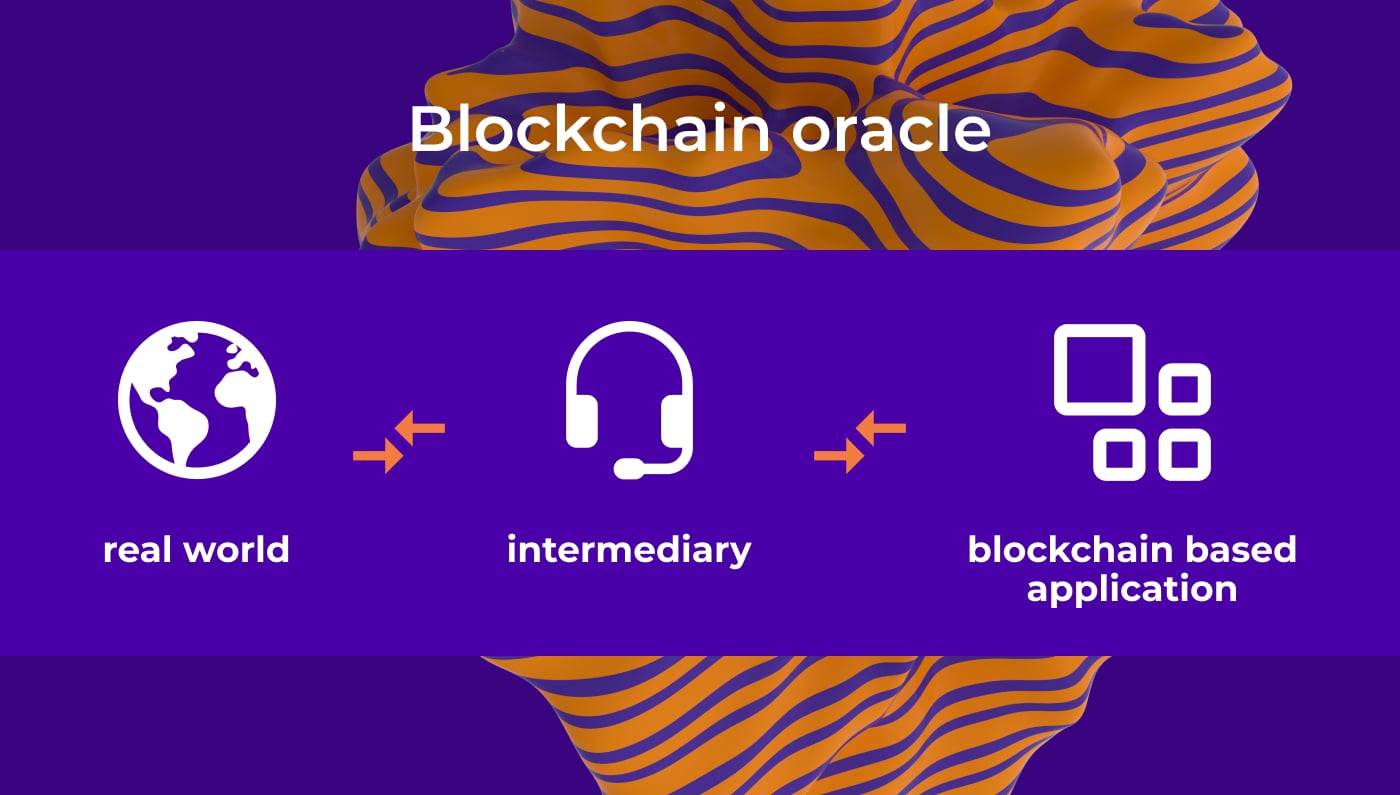 Blockchain oracle

real world

intermediary

blockchain based application